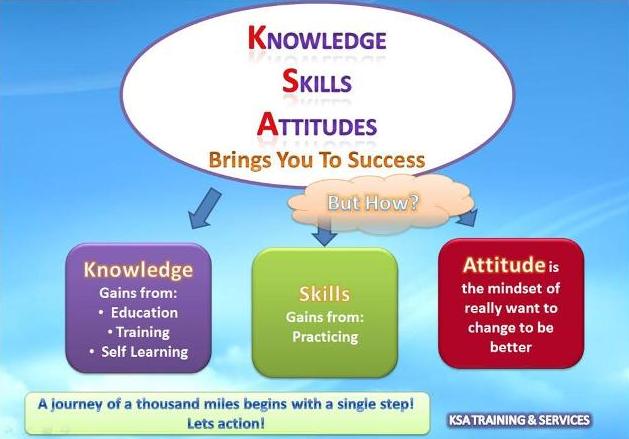 KNOWLEDGE
SKILLS
ATTITUDES
Brings You To Success

But How?

Knowledge
Gains from:
• Education
• Training
• Self Learning

Skills
Gains from:
Practicing

Attitude is the mindset of really want to change to be better

A journey of a thousand miles begins with a single step!
Lets action!

KSA TRAINING & SERVICES